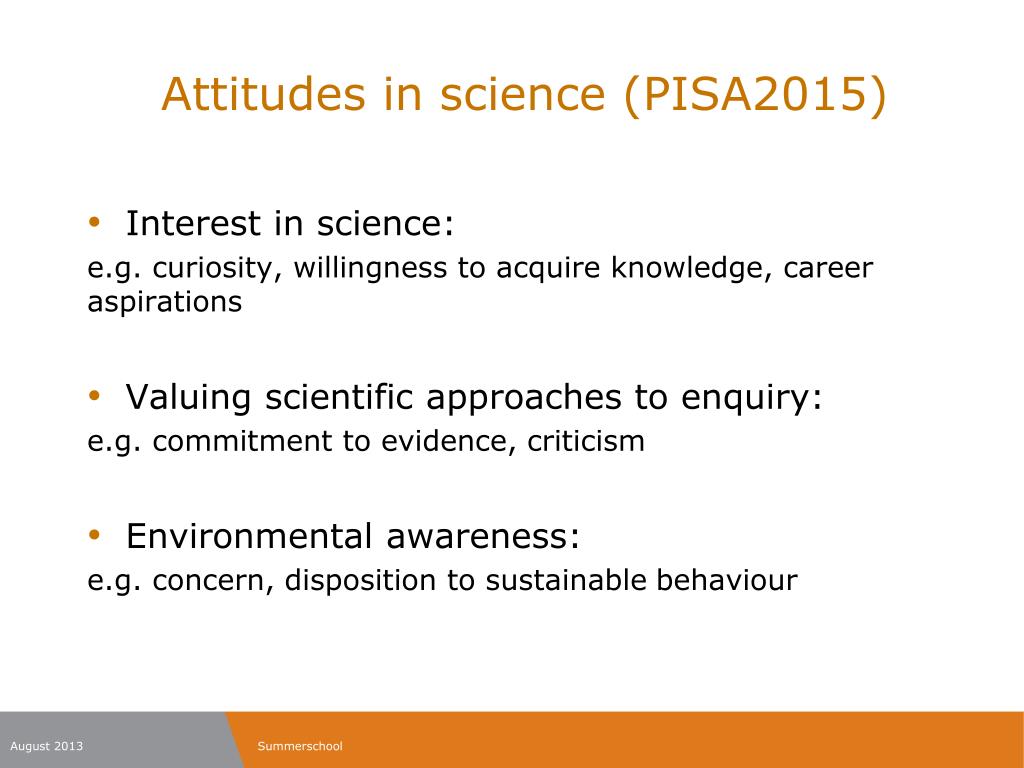 Attitudes in science (PISA2015)

• Interest in science:
e.g. curiosity, willingness to acquire knowledge, career aspirations

• Valuing scientific approaches to enquiry:
e.g. commitment to evidence, criticism

• Environmental awareness:
e.g. concern, disposition to sustainable behaviour

August 2013

Summerschool